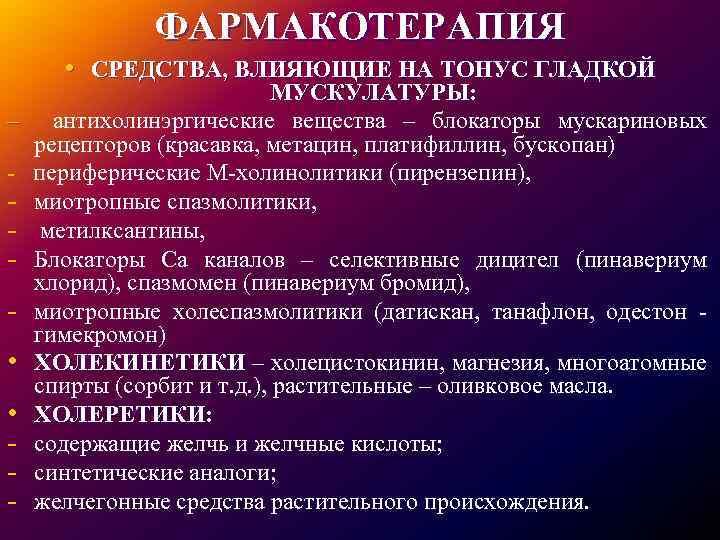 ФАРМАКОТЕРАПИЯ

• СРЕДСТВА, ВЛИЯЮЩИЕ НА ТОНУС ГЛАДКОЙ МУСКУЛАТУРЫ:

– антихолинэргические вещества – блокаторы мускариновых рецепторов (красавка, метацин, платифиллин, бускопан)

- периферические М-холинолитики (пирензепин),

- миотропные спазмолитики,

- метилксантины,

- Блокаторы Са каналов – селективные дицител (пинавериум хлорид), спазмомен (пинавериум бромид),

- миотропные холеспазмолитики (датискан, танафлон, одестон - гимекромон)

• ХОЛЕКИНЕТИКИ – холецистокинин, магнезия, многоатомные спирты (сорбит и т.д.), растительные – оливковое масла.

• ХОЛЕРЕТИКИ:

- содержащие желчь и желчные кислоты;

- синтетические аналоги;

- желчегонные средства растительного происхождения.